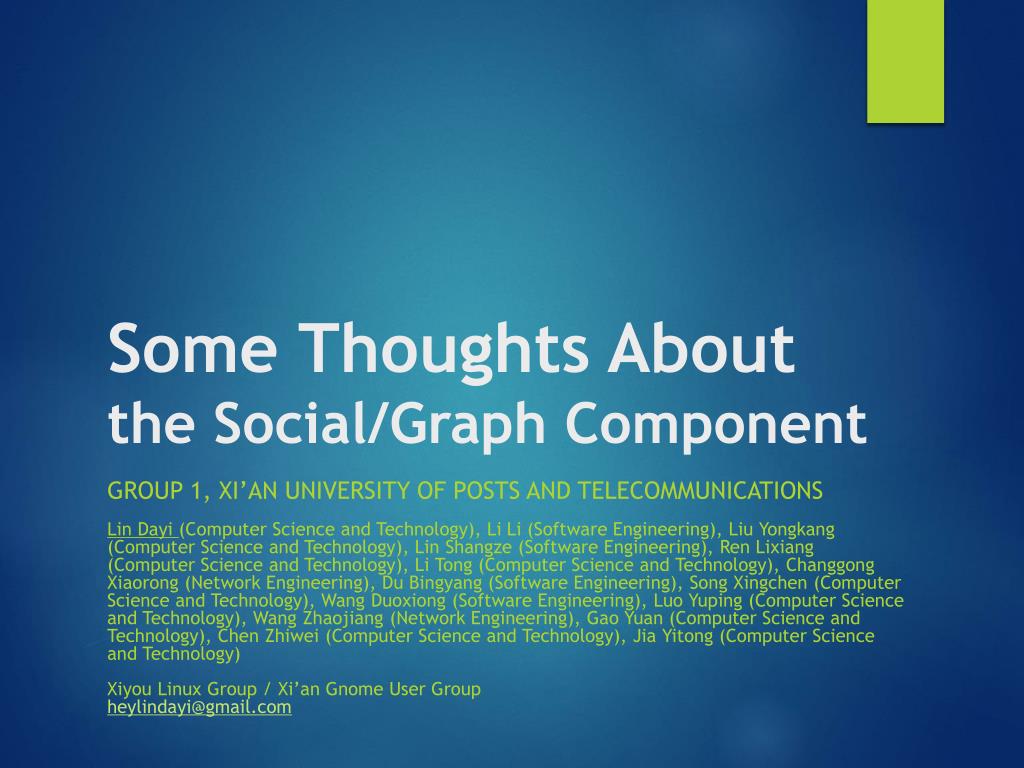 Some Thoughts About
the Social/Graph Component

GROUP 1, XI'AN UNIVERSITY OF POSTS AND TELECOMMUNICATIONS

Lin Dayi (Computer Science and Technology), Li Li (Software Engineering), Liu Yongkang (Computer Science and Technology), Lin Shangze (Software Engineering), Ren Lixiang (Computer Science and Technology), Li Tong (Computer Science and Technology), Changgong Xiaorong (Network Engineering), Du Bingyang (Software Engineering), Song Xingchen (Computer Science and Technology), Wang Duoxiong (Software Engineering), Luo Yuping (Computer Science and Technology), Wang Zhaojiang (Network Engineering), Gao Yuan (Computer Science and Technology), Chen Zhiwei (Computer Science and Technology), Jia Yitong (Computer Science and Technology)

Xiyou Linux Group / Xi'an Gnome User Group
heylindayi@gmail.com